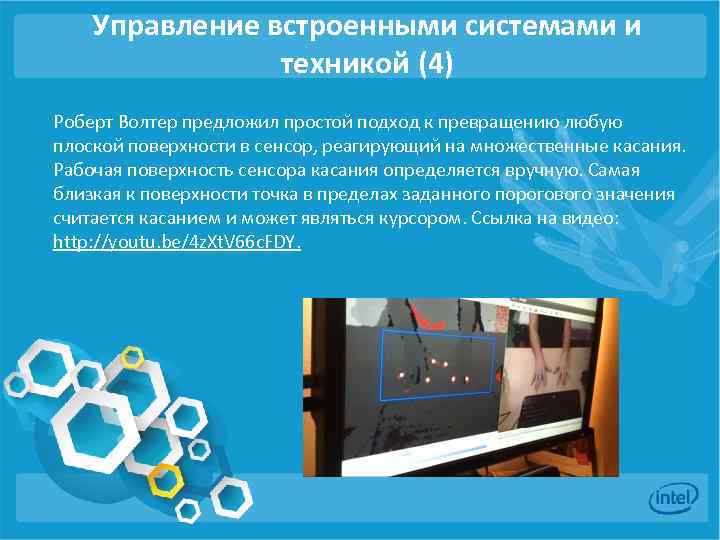 Управление встроенными системами и техникой (4)

Роберт Волтер предложил простой подход к превращению любую плоской поверхности в сенсор, реагирующий на множественные касания. Рабочая поверхность сенсора касания определяется вручную. Самая близкая к поверхности точка в пределах заданного порогового значения считается касанием и может являться курсором. Ссылка на видео: http://youtu.be/4zXtV66cFDY.

intel